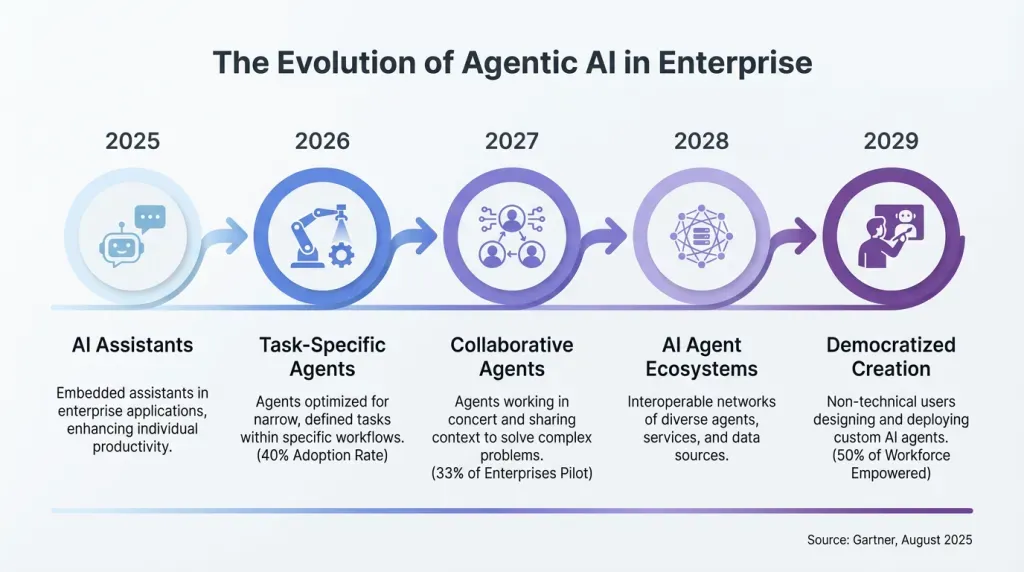 The Evolution of Agentic AI in Enterprise

2025

AI Assistants

Embedded assistants in enterprise applications, enhancing individual productivity.

2026

Task-Specific Agents

Agents optimized for narrow, defined tasks within specific workflows. (40% Adoption Rate)

2027

Collaborative Agents

Agents working in concert and sharing context to solve complex problems. (33% of Enterprises Pilot)

2028

AI Agent Ecosystems

Interoperable networks of diverse agents, services, and data sources.

2029

Democratized Creation

Non-technical users designing and deploying custom AI agents. (50% of Workforce Empowered)

Source: Gartner, August 2025